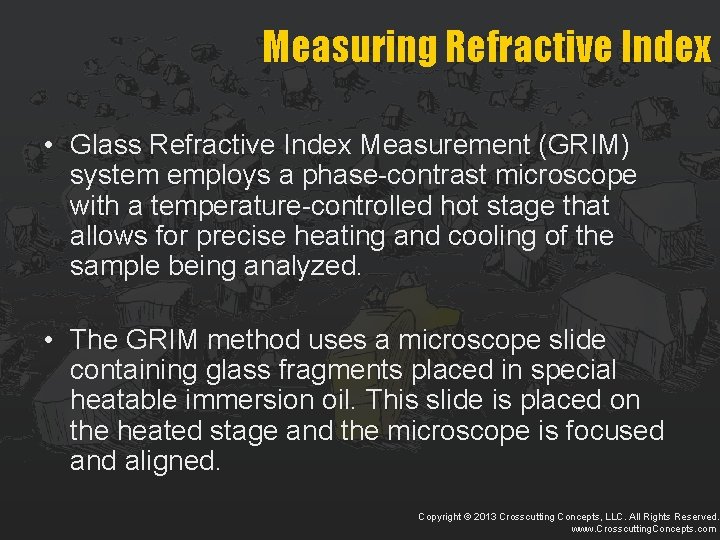 Measuring Refractive Index

• Glass Refractive Index Measurement (GRIM) system employs a phase-contrast microscope with a temperature-controlled hot stage that allows for precise heating and cooling of the sample being analyzed.

• The GRIM method uses a microscope slide containing glass fragments placed in special heatable immersion oil. This slide is placed on the heated stage and the microscope is focused and aligned.

Copyright © 2013 Crosscutting Concepts, LLC. All Rights Reserved.
www.CrosscuttingConcepts.com